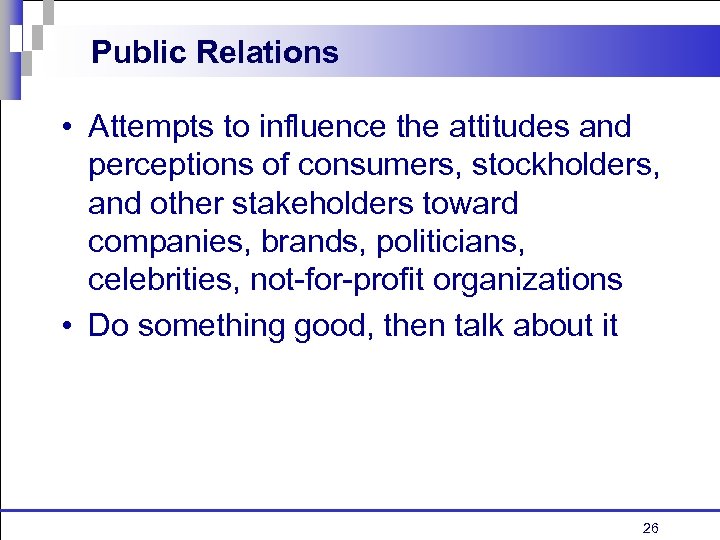 Public Relations

• Attempts to influence the attitudes and perceptions of consumers, stockholders, and other stakeholders toward companies, brands, politicians, celebrities, not-for-profit organizations
• Do something good, then talk about it

26